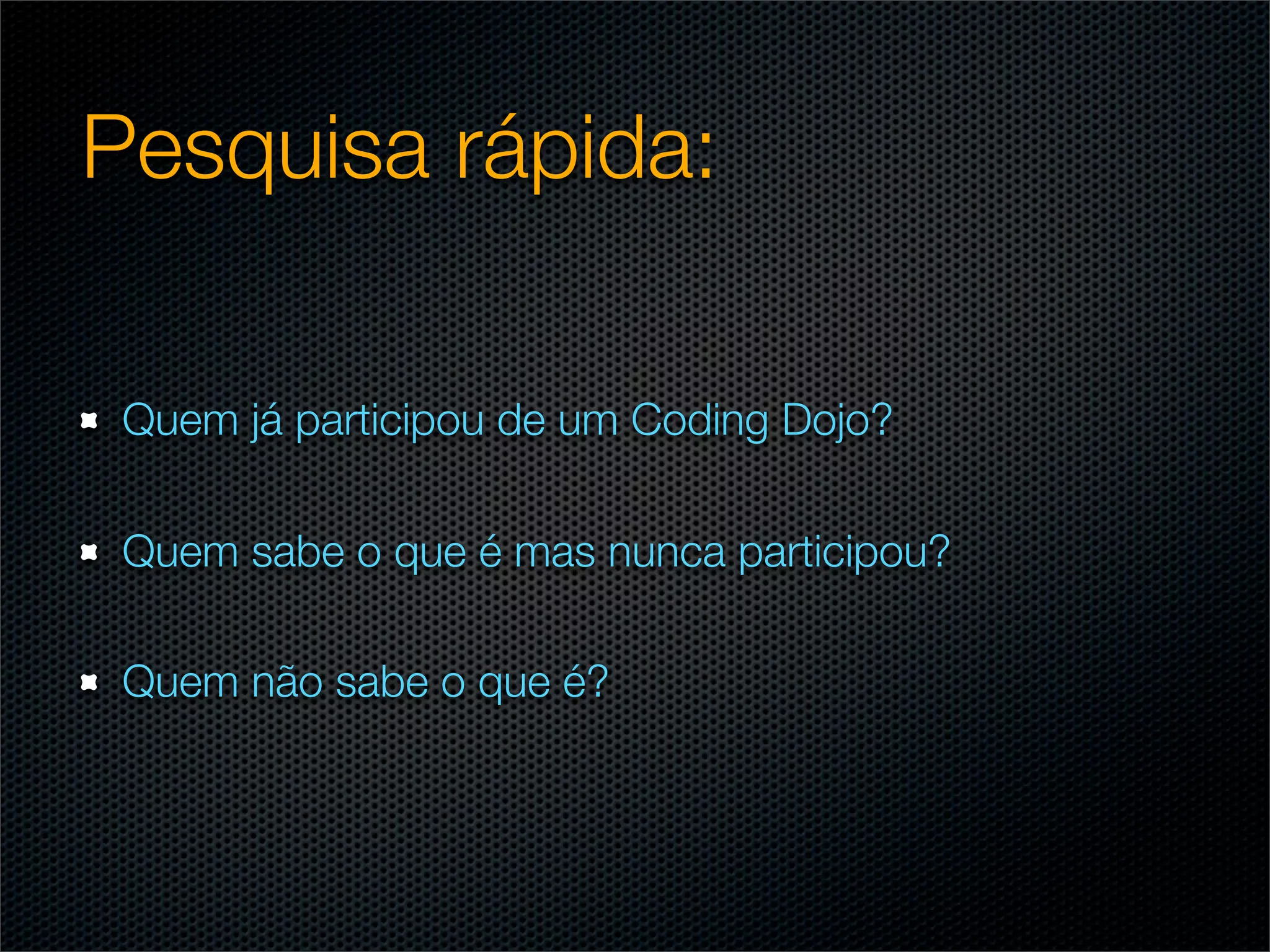 Pesquisa rápida:

- Quem já participou de um Coding Dojo?
- Quem sabe o que é mas nunca participou?
- Quem não sabe o que é?